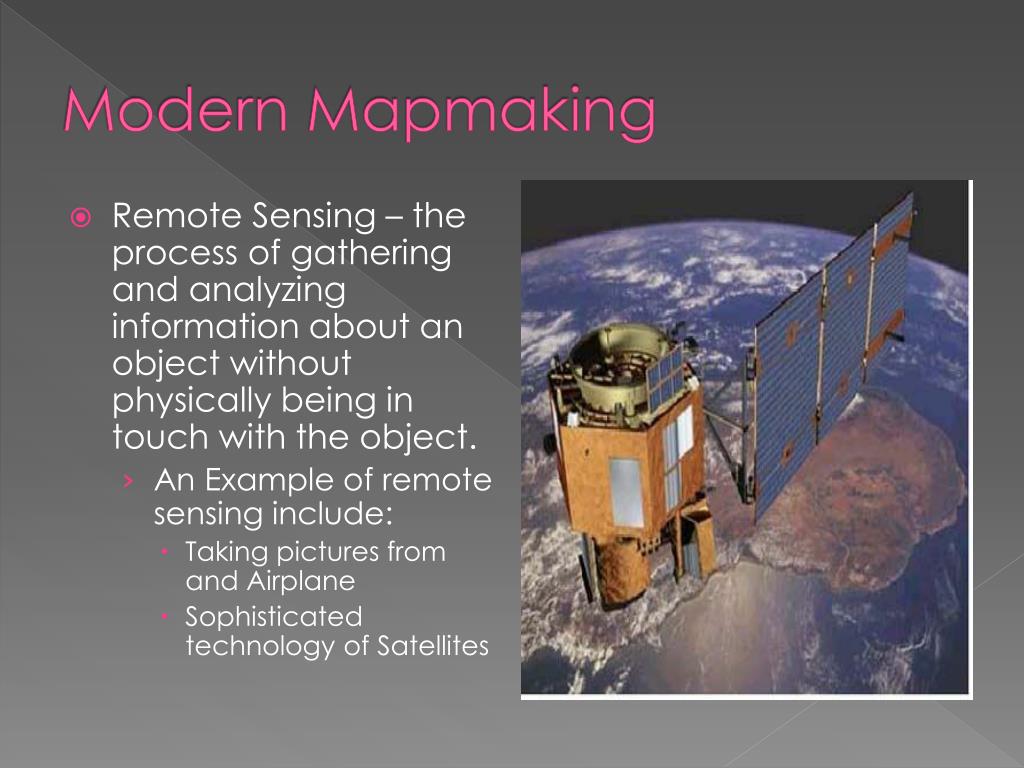 Modern Mapmaking

Remote Sensing – the process of gathering and analyzing information about an object without physically being in touch with the object.

› An Example of remote sensing include:

• Taking pictures from and Airplane

• Sophisticated technology of Satellites